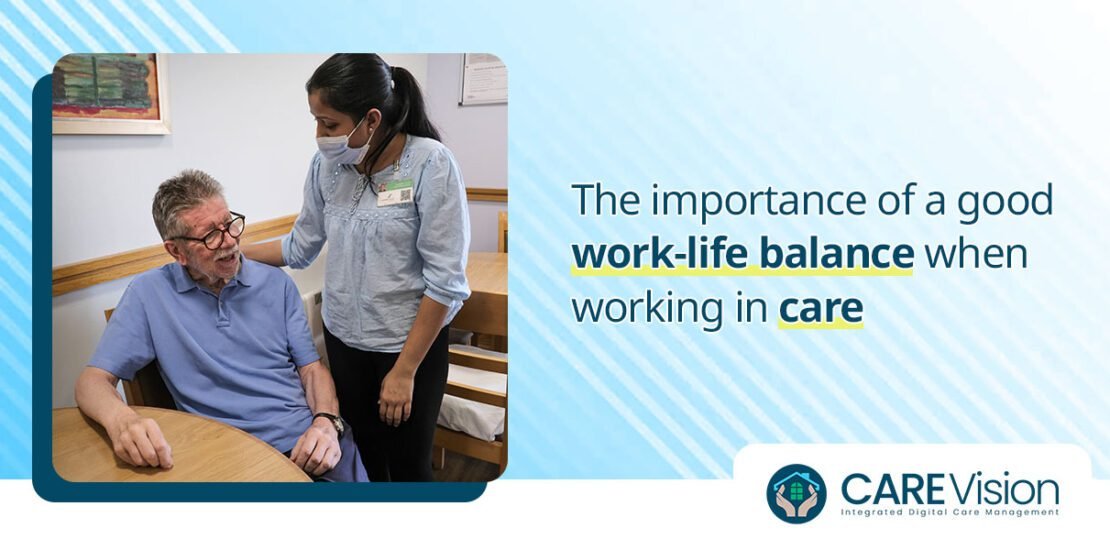 The importance of a good work-life balance when working in care

CARE Vision
Integrated Digital Care Management